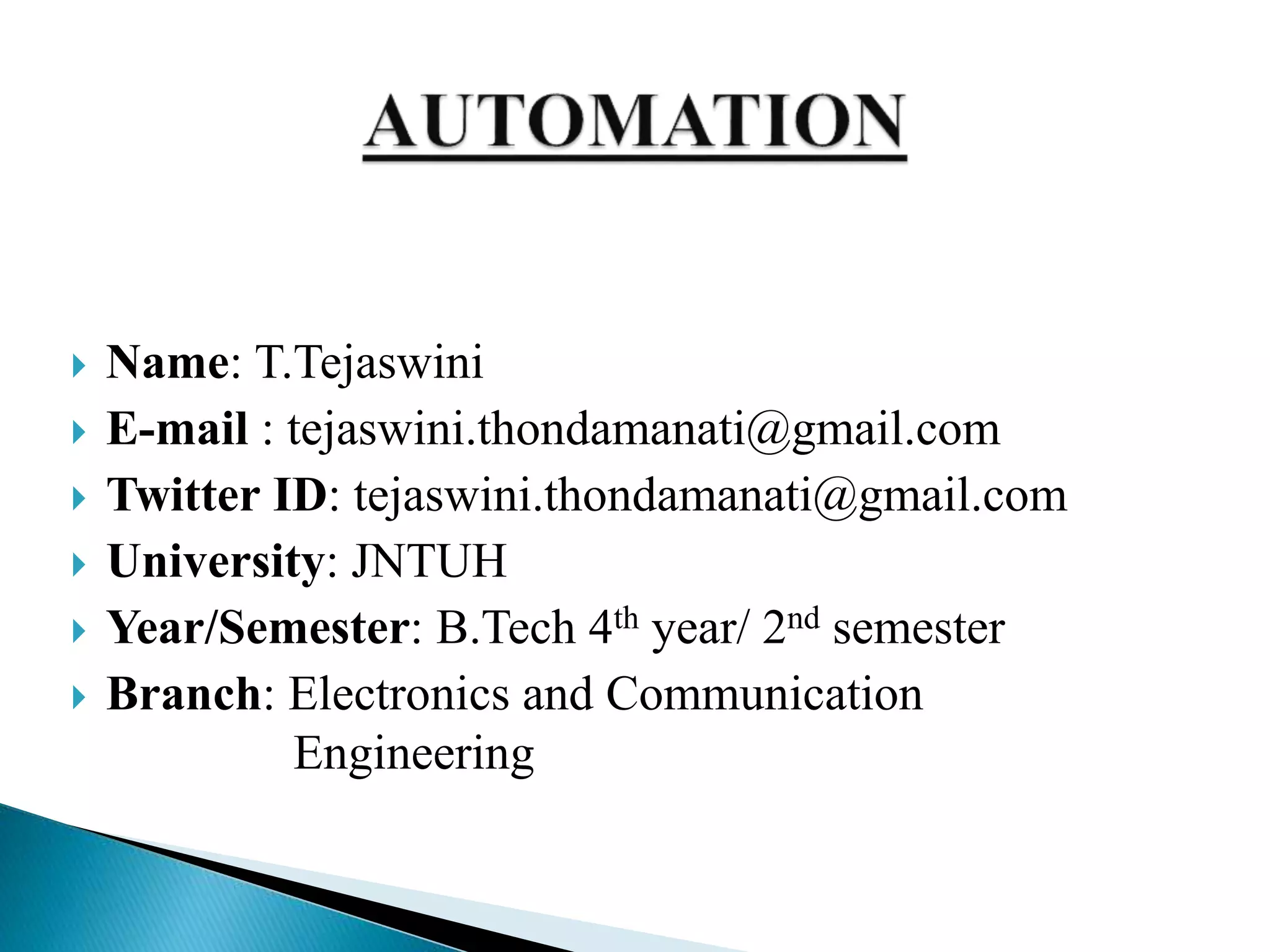 AUTOMATION

▸ Name: T.Tejaswini
▸ E-mail : tejaswini.thondamanati@gmail.com
▸ Twitter ID: tejaswini.thondamanati@gmail.com
▸ University: JNTUH
▸ Year/Semester: B.Tech 4th year/ 2nd semester
▸ Branch: Electronics and Communication Engineering